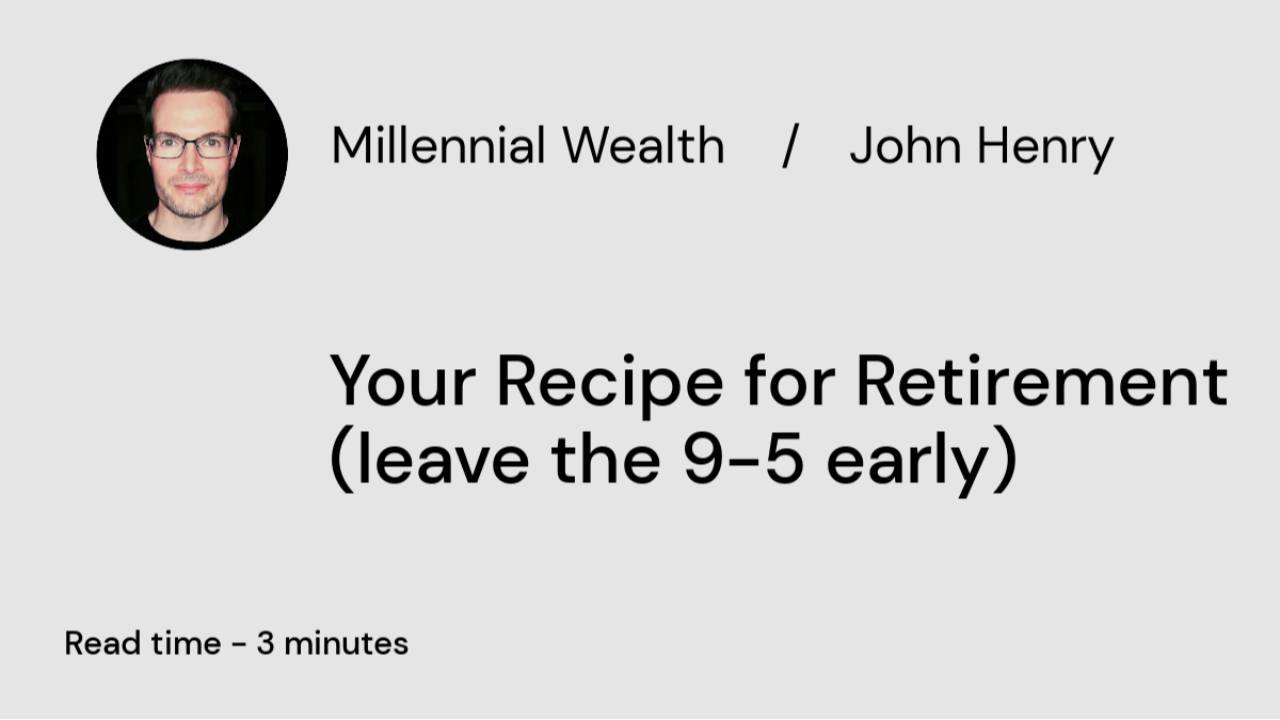 Millennial Wealth / John Henry

Your Recipe for Retirement (leave the 9-5 early)

Read time - 3 minutes